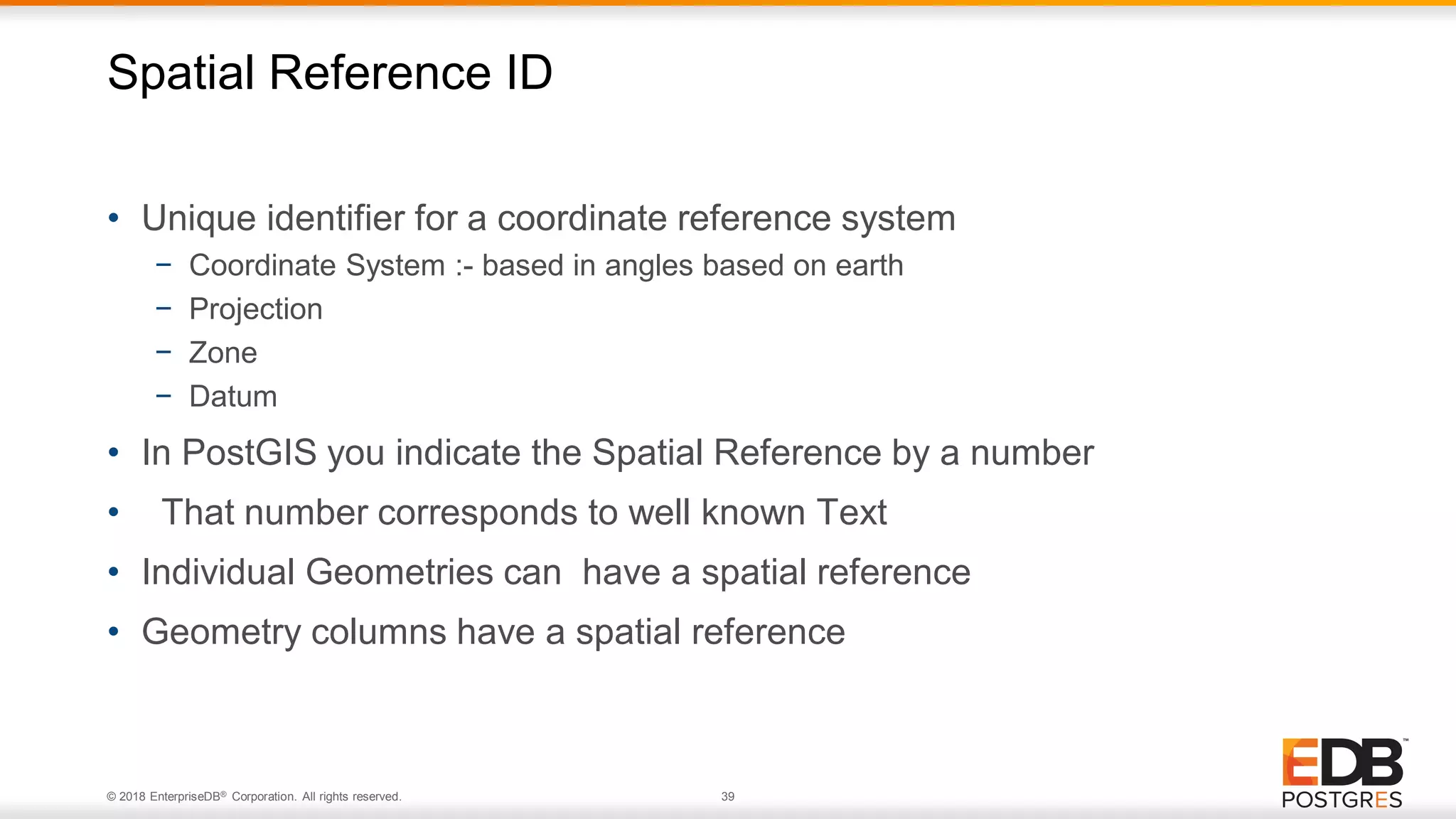 Spatial Reference ID

• Unique identifier for a coordinate reference system
  – Coordinate System :- based in angles based on earth
  – Projection
  – Zone
  – Datum
• In PostGIS you indicate the Spatial Reference by a number
• That number corresponds to well known Text
• Individual Geometries can have a spatial reference
• Geometry columns have a spatial reference

© 2018 EnterpriseDB® Corporation. All rights reserved.

39

EDB™
POSTGRES